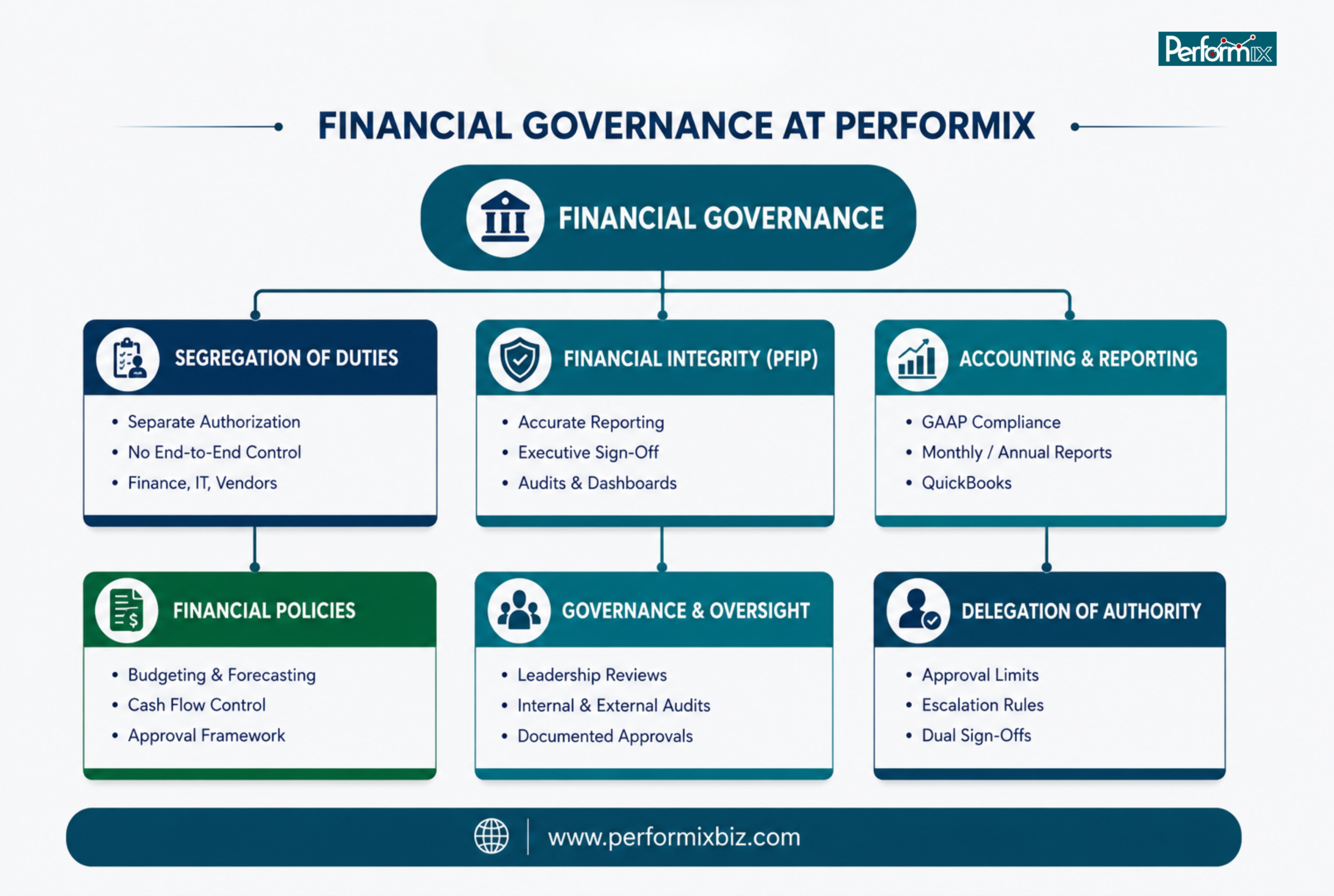 Performix

FINANCIAL GOVERNANCE AT PERFORMIX

FINANCIAL GOVERNANCE

SEGREGATION OF DUTIES
• Separate Authorization
• No End-to-End Control
• Finance, IT, Vendors

FINANCIAL INTEGRITY (PFIP)
• Accurate Reporting
• Executive Sign-Off
• Audits & Dashboards

ACCOUNTING & REPORTING
• GAAP Compliance
• Monthly / Annual Reports
• QuickBooks

FINANCIAL POLICIES
• Budgeting & Forecasting
• Cash Flow Control
• Approval Framework

GOVERNANCE & OVERSIGHT
• Leadership Reviews
• Internal & External Audits
• Documented Approvals

DELEGATION OF AUTHORITY
• Approval Limits
• Escalation Rules
• Dual Sign-Offs

www.performixbiz.com